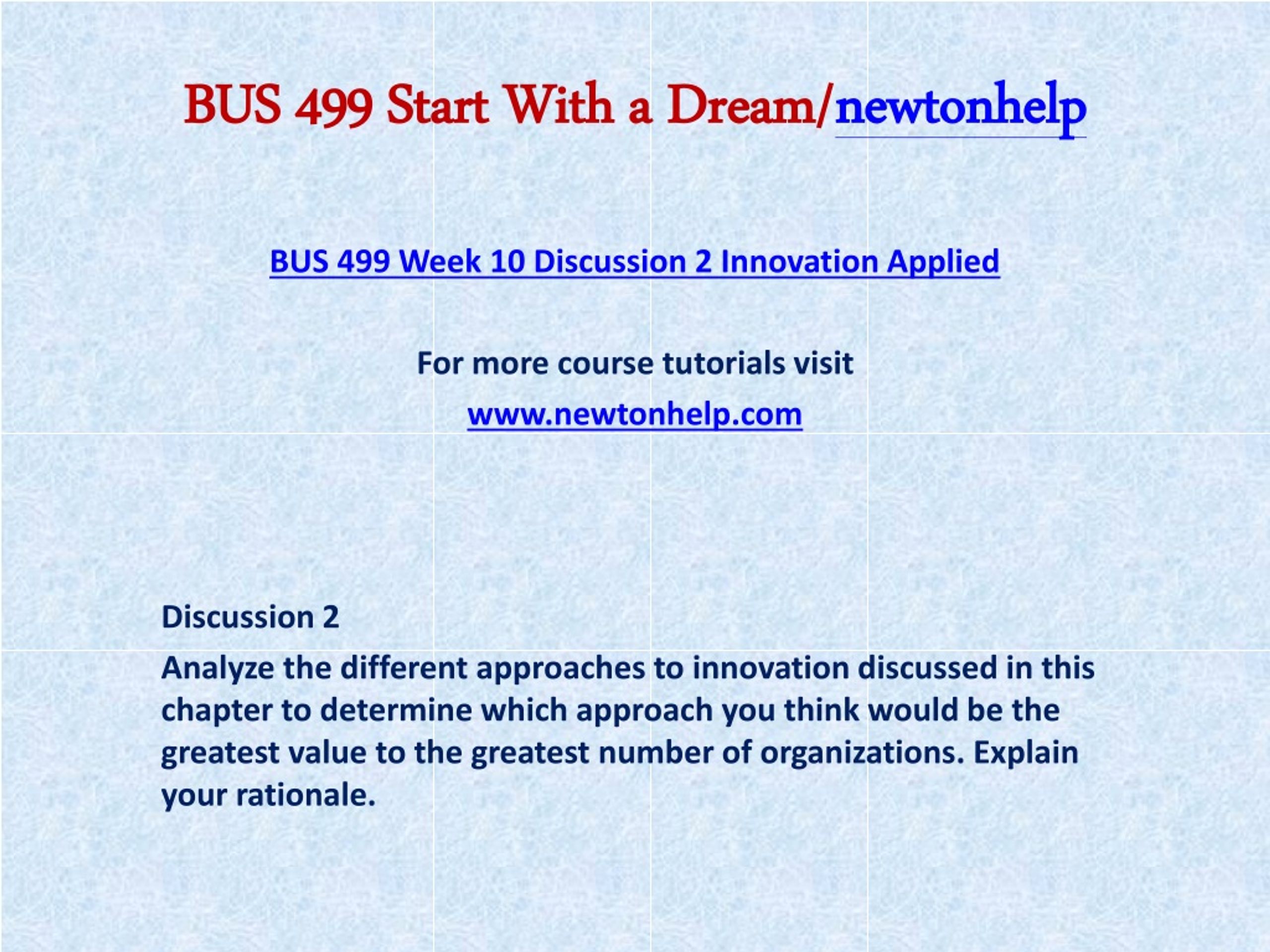 BUS 499 Start With a Dream/newtonhelp

BUS 499 Week 10 Discussion 2 Innovation Applied

For more course tutorials visit

www.newtonhelp.com

Discussion 2

Analyze the different approaches to innovation discussed in this chapter to determine which approach you think would be the greatest value to the greatest number of organizations. Explain your rationale.